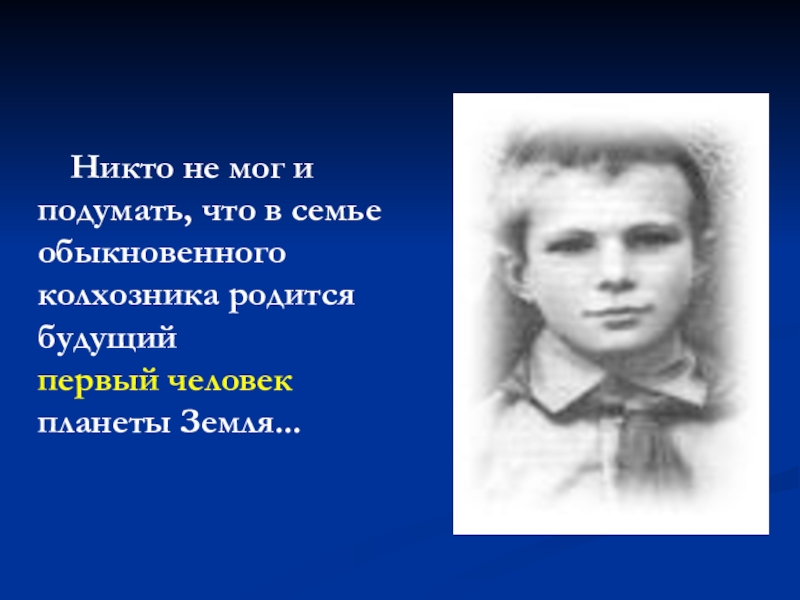 Никто не мог и подумать, что в семье обыкновенного колхозника родится будущий первый человек планеты Земля...